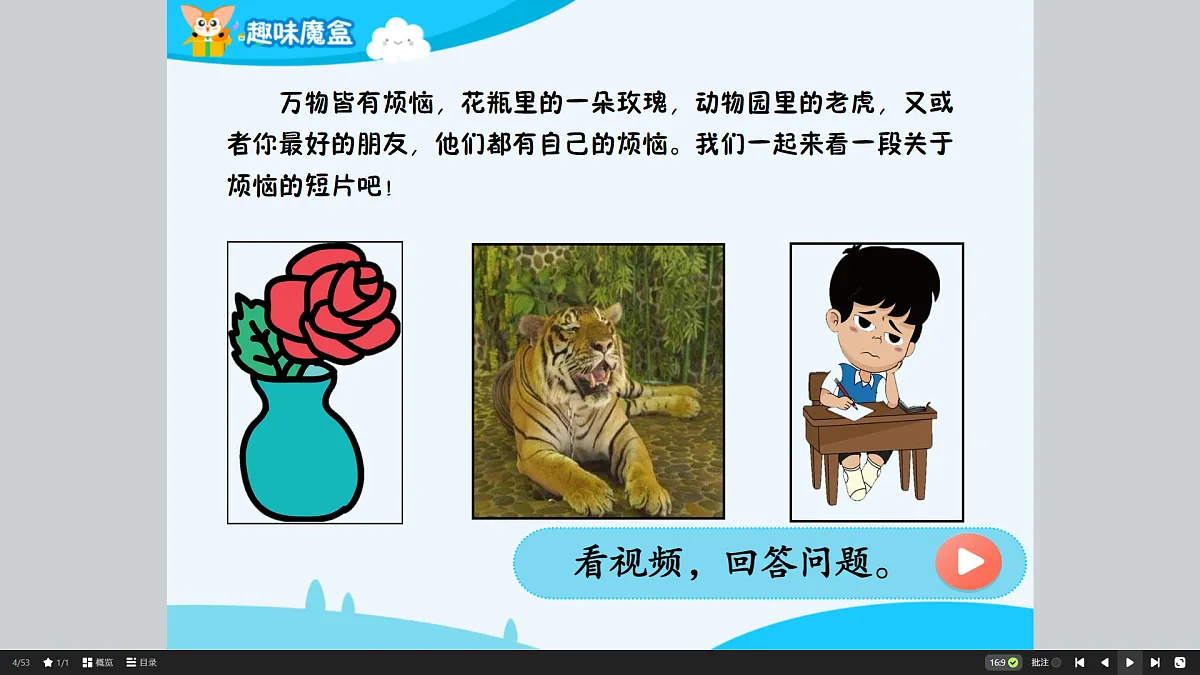 趣味魔盒

万物皆有烦恼，花瓶里的一朵玫瑰，动物园里的老虎，又或者你最好的朋友，他们都有自己的烦恼。我们一起来看一段关于烦恼的短片吧！

看视频，回答问题。

4/53 1/1 概览 目录 16:9 批注